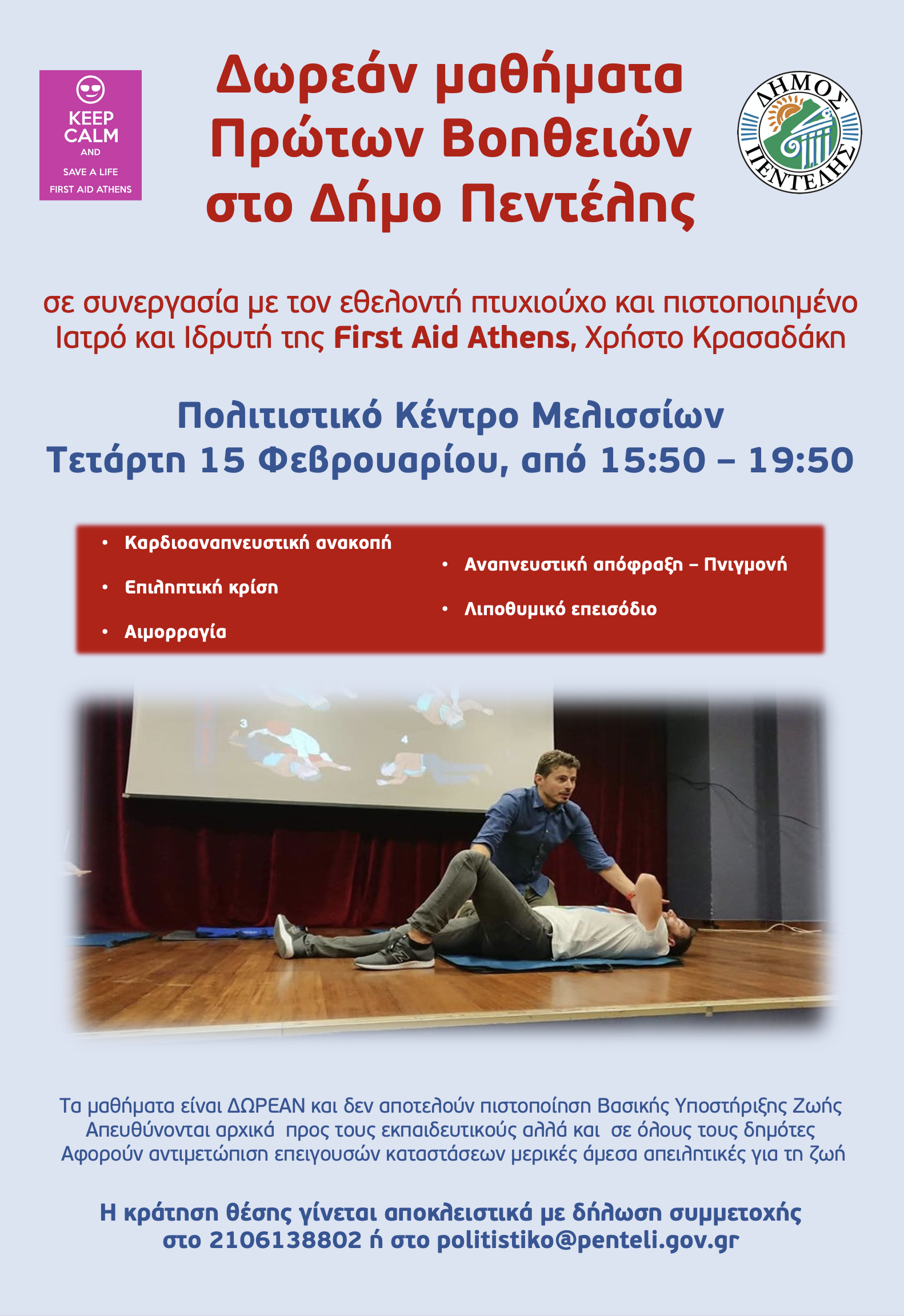 KEEP CALM AND SAVE A LIFE FIRST AID ATHENS

Δωρεάν μαθήματα Πρώτων Βοηθειών στο Δήμο Πεντέλης

ΔΗΜΟΣ ΠΕΝΤΕΛΗΣ

σε συνεργασία με τον εθελοντή πτυχιούχο και πιστοποιημένο Ιατρό και Ιδρυτή της First Aid Athens, Χρήστο Κρασαδάκη

Πολιτιστικό Κέντρο Μελισσίων
Τετάρτη 15 Φεβρουαρίου, από 15:50 – 19:50

• Καρδιοαναπνευστική ανακοπή
• Επιληπτική κρίση
• Αιμορραγία

• Αναπνευστική απόφραξη – Πνιγμονή
• Λιποθυμικό επεισόδιο

3

4

Τα μαθήματα είναι ΔΩΡΕΑΝ και δεν αποτελούν πιστοποίηση Βασικής Υποστήριξης Ζωής
Απευθύνονται αρχικά προς τους εκπαιδευτικούς αλλά και σε όλους τους δημότες
Αφορούν αντιμετώπιση επειγουσών καταστάσεων μερικές άμεσα απειλητικές για τη ζωή

Η κράτηση θέσης γίνεται αποκλειστικά με δήλωση συμμετοχής στο 2106138802 ή στο politistiko@penteli.gov.gr